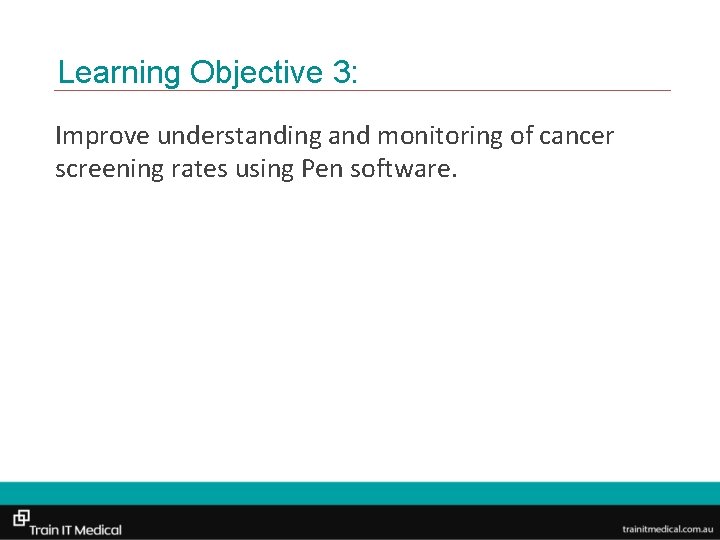 Learning Objective 3:

Improve understanding and monitoring of cancer screening rates using Pen software.

Train IT Medical

trainitmedical.com.au